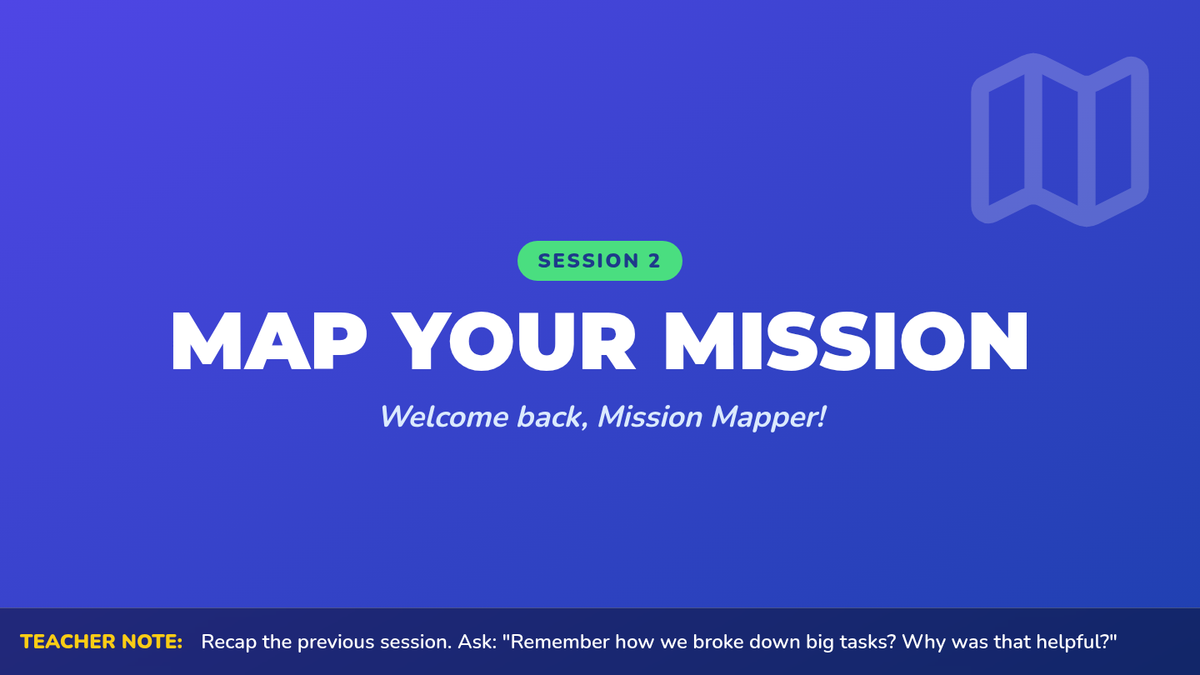 SESSION 2

MAP YOUR MISSION

Welcome back, Mission Mapper!

TEACHER NOTE: Recap the previous session. Ask: "Remember how we broke down big tasks? Why was that helpful?"